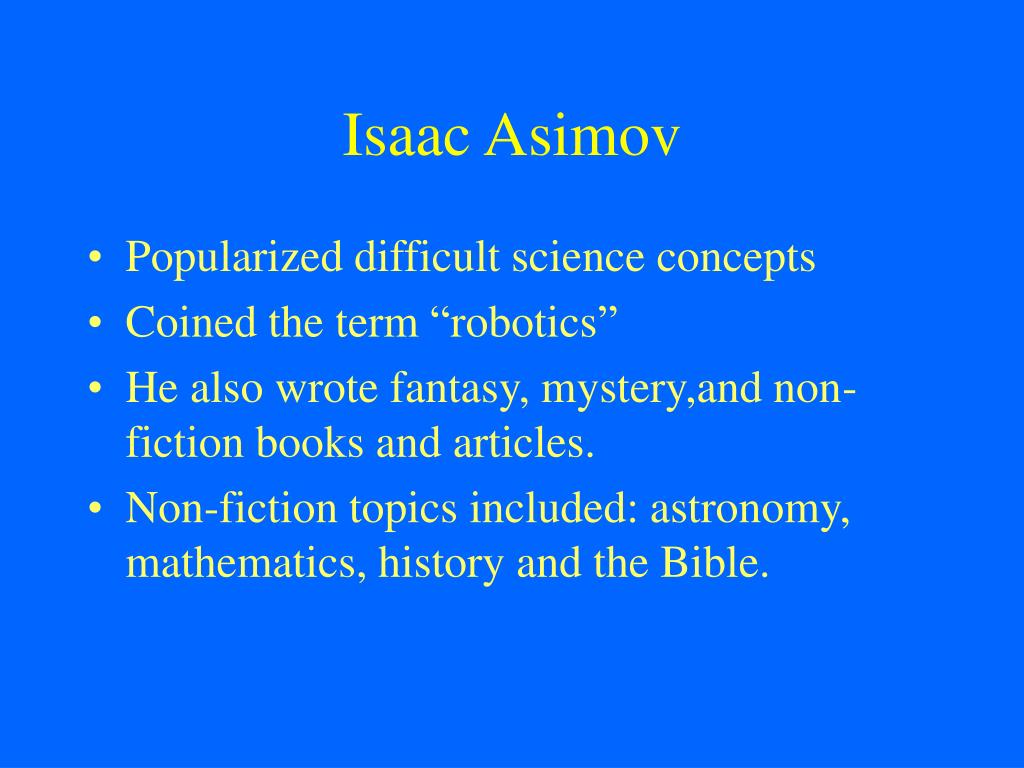 Isaac Asimov

• Popularized difficult science concepts
• Coined the term “robotics”
• He also wrote fantasy, mystery,and non-fiction books and articles.
• Non-fiction topics included: astronomy, mathematics, history and the Bible.